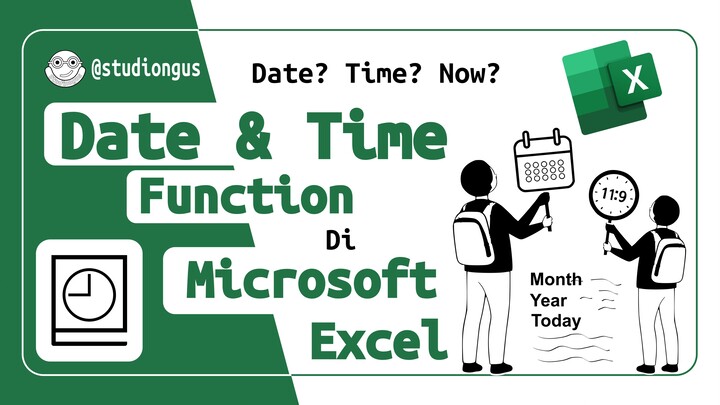 @studiongus

Date? Time? Now?

X

Date & Time Function Di Microsoft Excel

11:9

Month
Year
Today